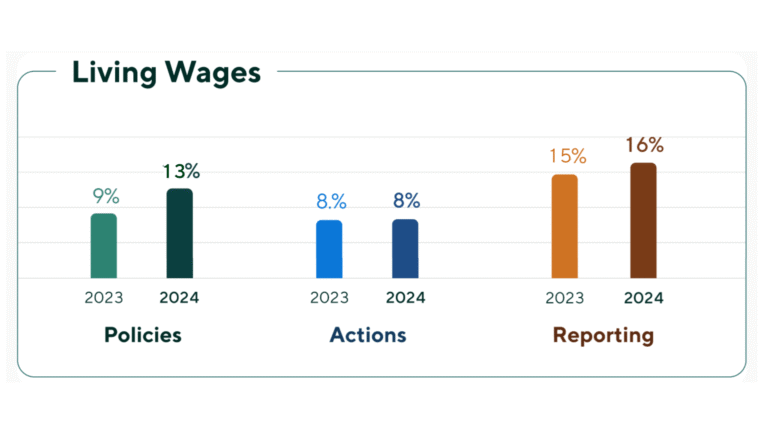 Living Wages

9%
13%
2023
2024
Policies

8.%
8%
2023
2024
Actions

15%
16%
2023
2024
Reporting